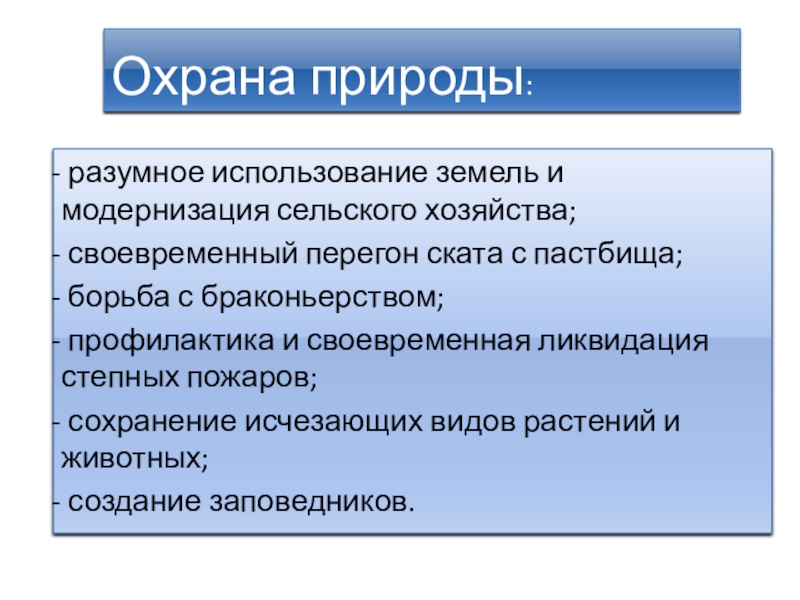 Охрана природы:

- разумное использование земель и модернизация сельского хозяйства;

- своевременный перегон ската с пастбища;

- борьба с браконьерством;

- профилактика и своевременная ликвидация степных пожаров;

- сохранение исчезающих видов растений и животных;

- создание заповедников.